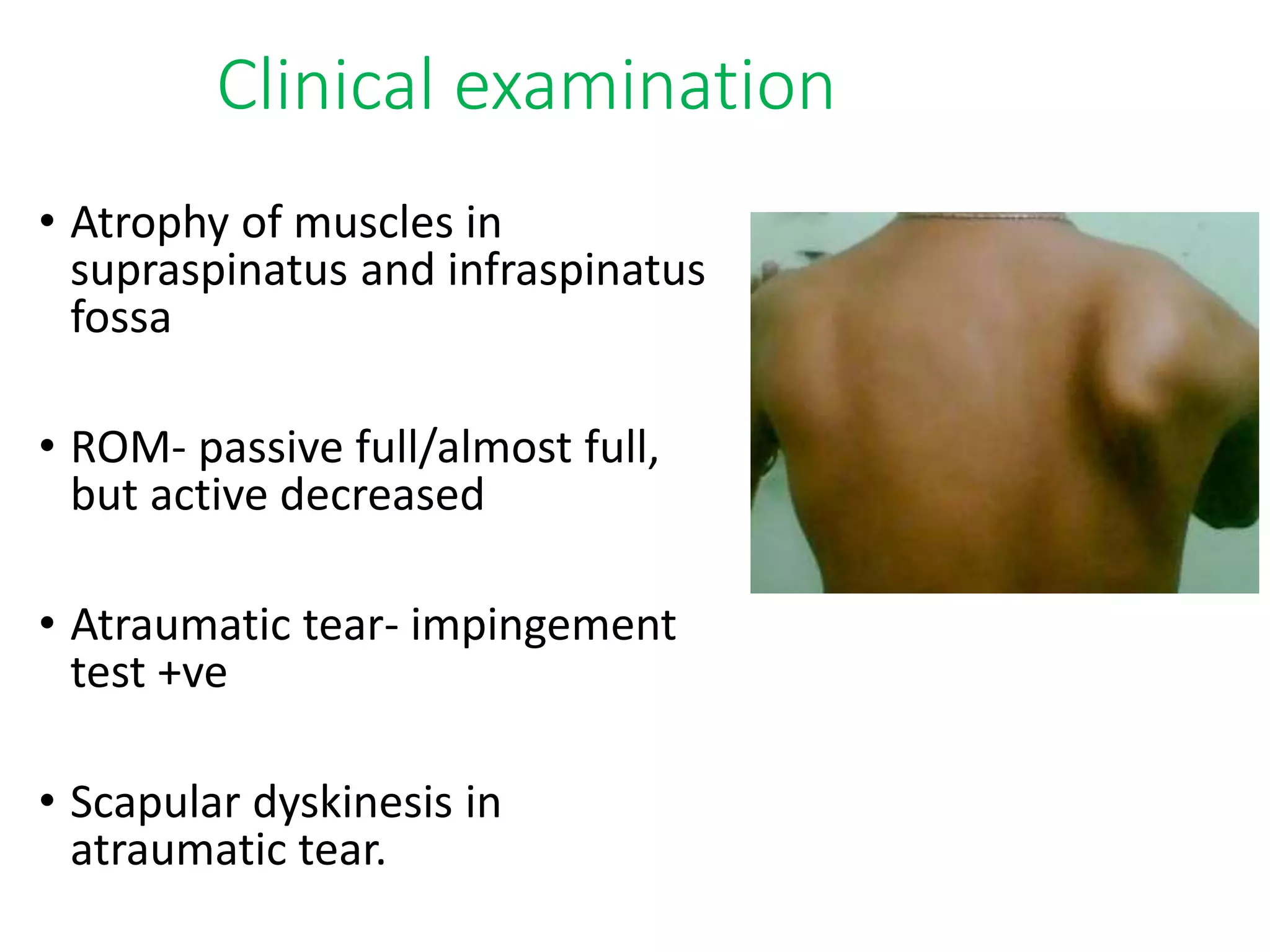 Clinical examination

• Atrophy of muscles in supraspinatus and infraspinatus fossa

• ROM- passive full/almost full, but active decreased

• Atraumatic tear- impingement test +ve

• Scapular dyskinesis in atraumatic tear.